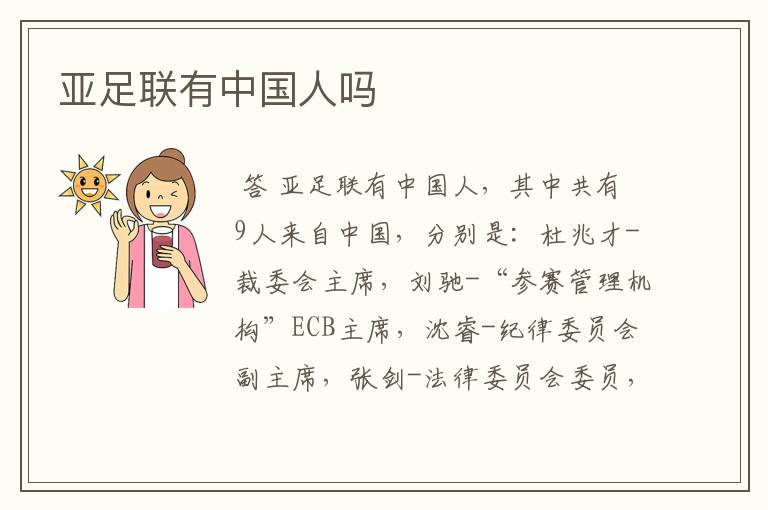 亚足联有中国人吗

答 亚足联有中国人，其中共有9人来自中国，分别是：杜兆才-裁委会主席，刘驰-“参赛管理机构”ECB主席，沈睿-纪律委员会副主席，张剑-法律委员会委员，